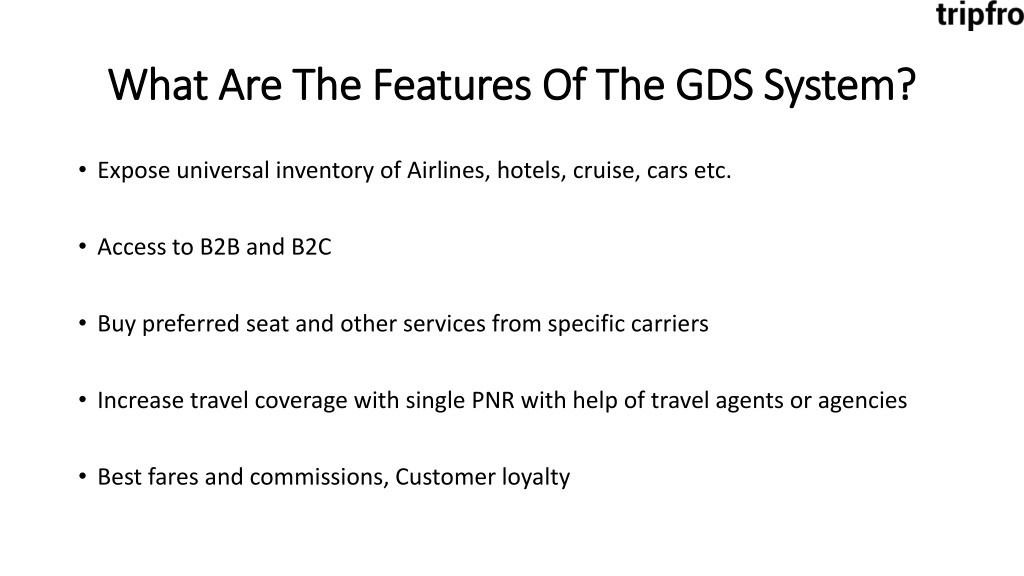 tripfro

What Are The Features Of The GDS System?

• Expose universal inventory of Airlines, hotels, cruise, cars etc.

• Access to B2B and B2C

• Buy preferred seat and other services from specific carriers

• Increase travel coverage with single PNR with help of travel agents or agencies

• Best fares and commissions, Customer loyalty